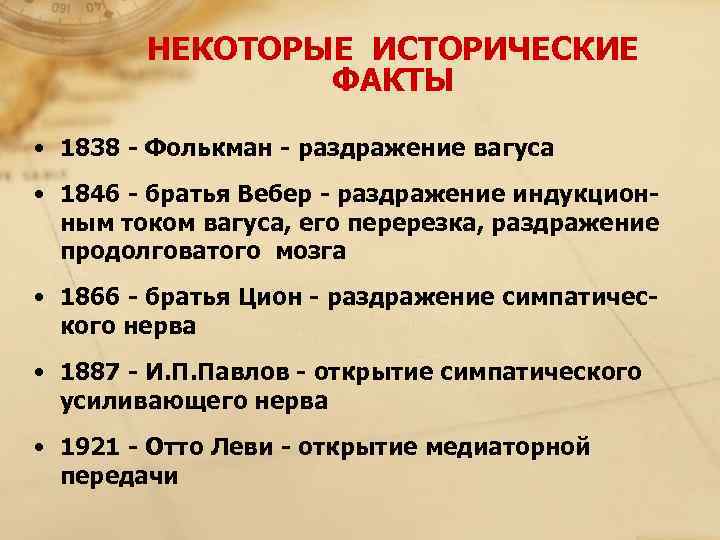 НЕКОТОРЫЕ ИСТОРИЧЕСКИЕ ФАКТЫ

• 1838 - Фолькман - раздражение вагуса

• 1846 - братья Вебер - раздражение индукционным током вагуса, его перерезка, раздражение продолговатого мозга

• 1866 - братья Цион - раздражение симпатического нерва

• 1887 - И.П.Павлов - открытие симпатического усиливающего нерва

• 1921 - Отто Леви - открытие медиаторной передачи